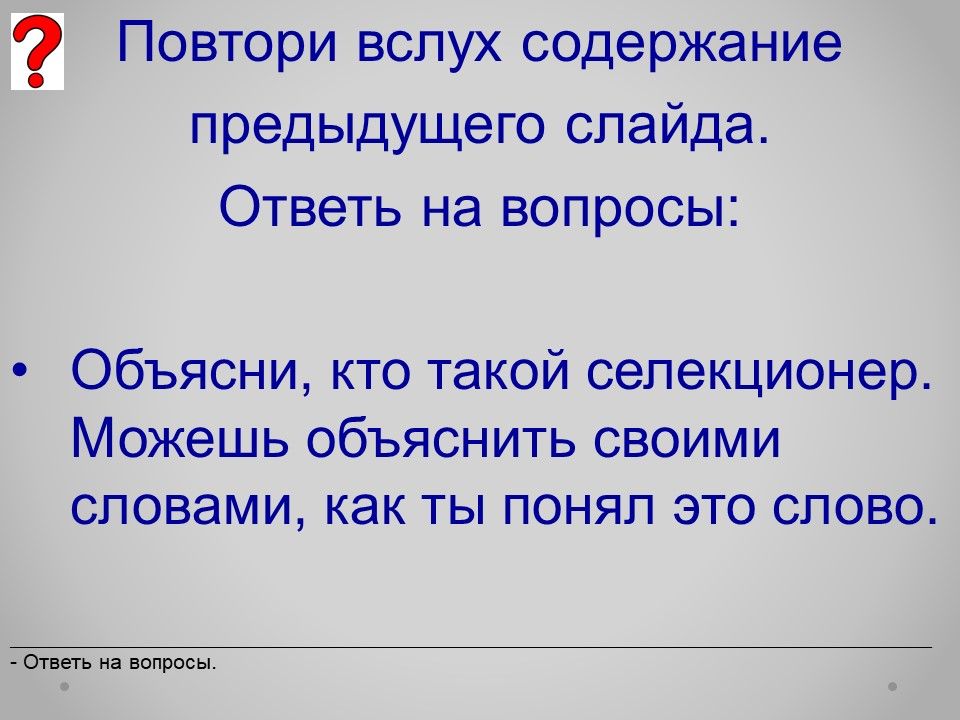 ?

Повтори вслух содержание предыдущего слайда.
Ответь на вопросы:

• Объясни, кто такой селекционер. Можешь объяснить своими словами, как ты понял это слово.

- Ответь на вопросы.